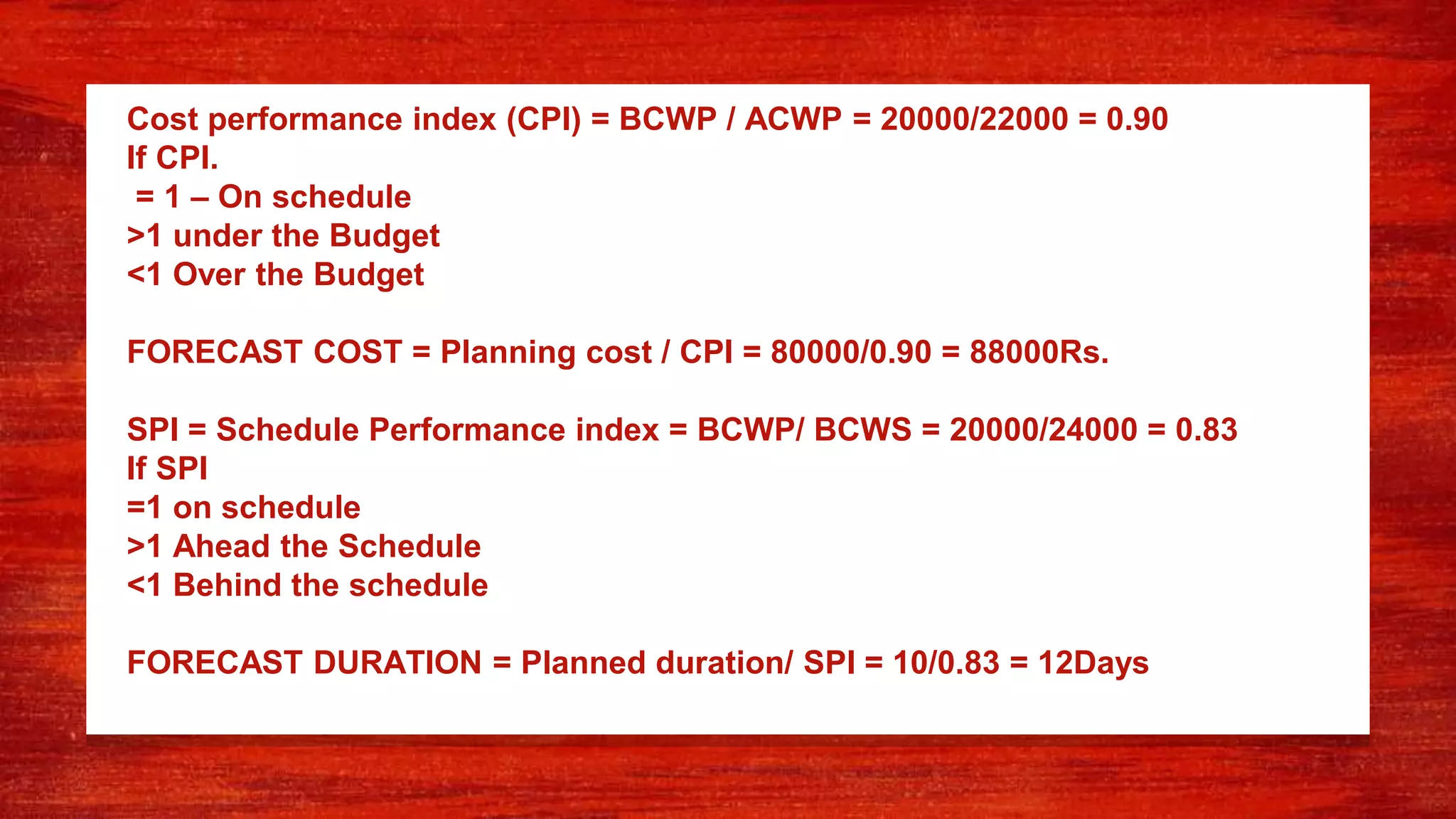 Cost performance index (CPI) = BCWP / ACWP = 20000/22000 = 0.90
If CPI.
= 1 – On schedule
>1 under the Budget
<1 Over the Budget

FORECAST COST = Planning cost / CPI = 80000/0.90 = 88000Rs.

SPI = Schedule Performance index = BCWP/ BCWS = 20000/24000 = 0.83
If SPI
=1 on schedule
>1 Ahead the Schedule
<1 Behind the schedule

FORECAST DURATION = Planned duration/ SPI = 10/0.83 = 12Days